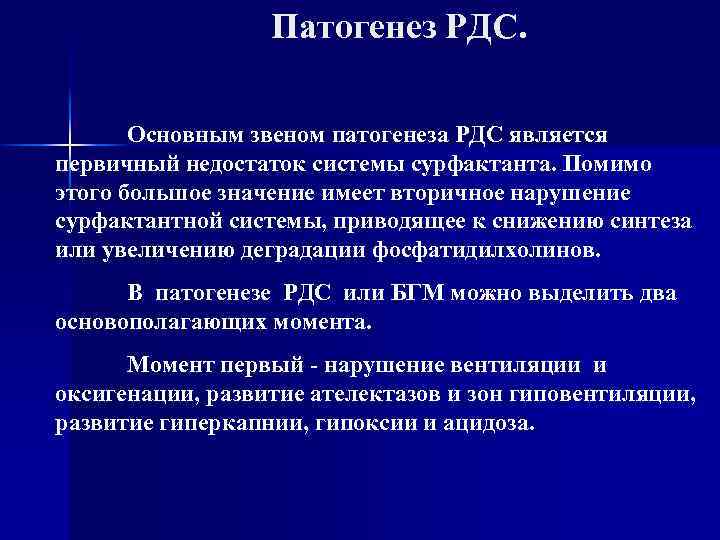 Патогенез РДС.

Основным звеном патогенеза РДС является первичный недостаток системы сурфактанта. Помимо этого большое значение имеет вторичное нарушение сурфактантной системы, приводящее к снижению синтеза или увеличению деградации фосфатидилхолинов.

В патогенезе РДС или БГМ можно выделить два основополагающих момента.

Момент первый - нарушение вентиляции и оксигенации, развитие ателектазов и зон гиповентиляции, развитие гиперкапнии, гипоксии и ацидоза.